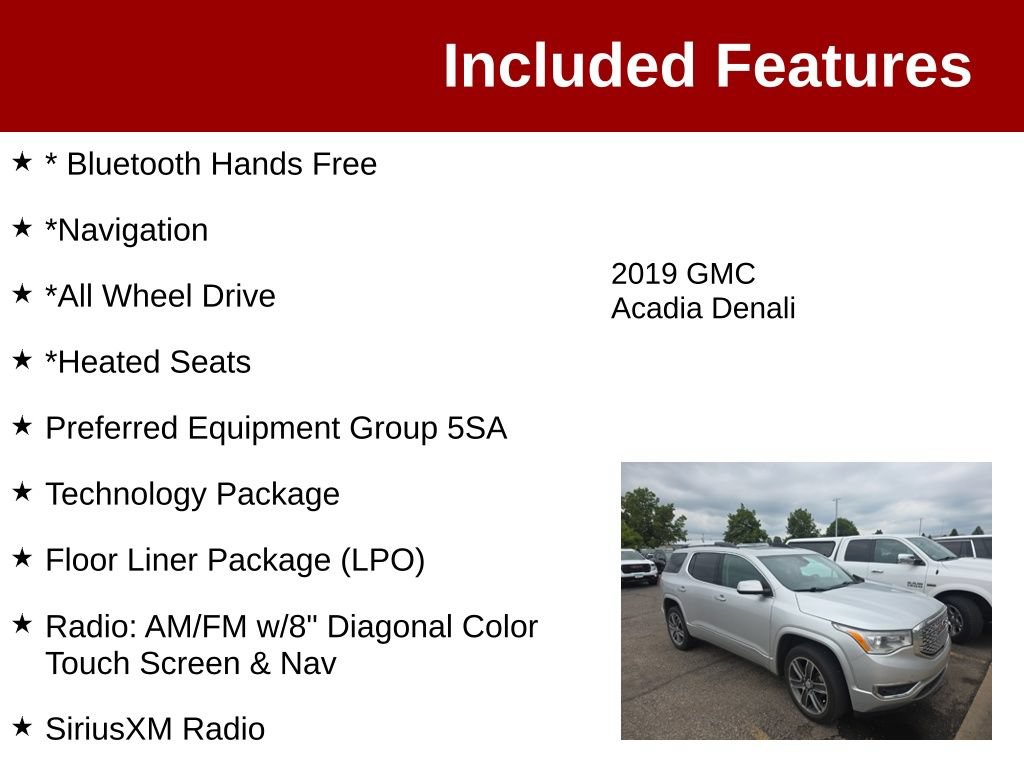 Included Features

★ * Bluetooth Hands Free

★ *Navigation

★ *All Wheel Drive

★ *Heated Seats

★ Preferred Equipment Group 5SA

★ Technology Package

★ Floor Liner Package (LPO)

★ Radio: AM/FM w/8" Diagonal Color Touch Screen & Nav

★ SiriusXM Radio

2019 GMC Acadia Denali